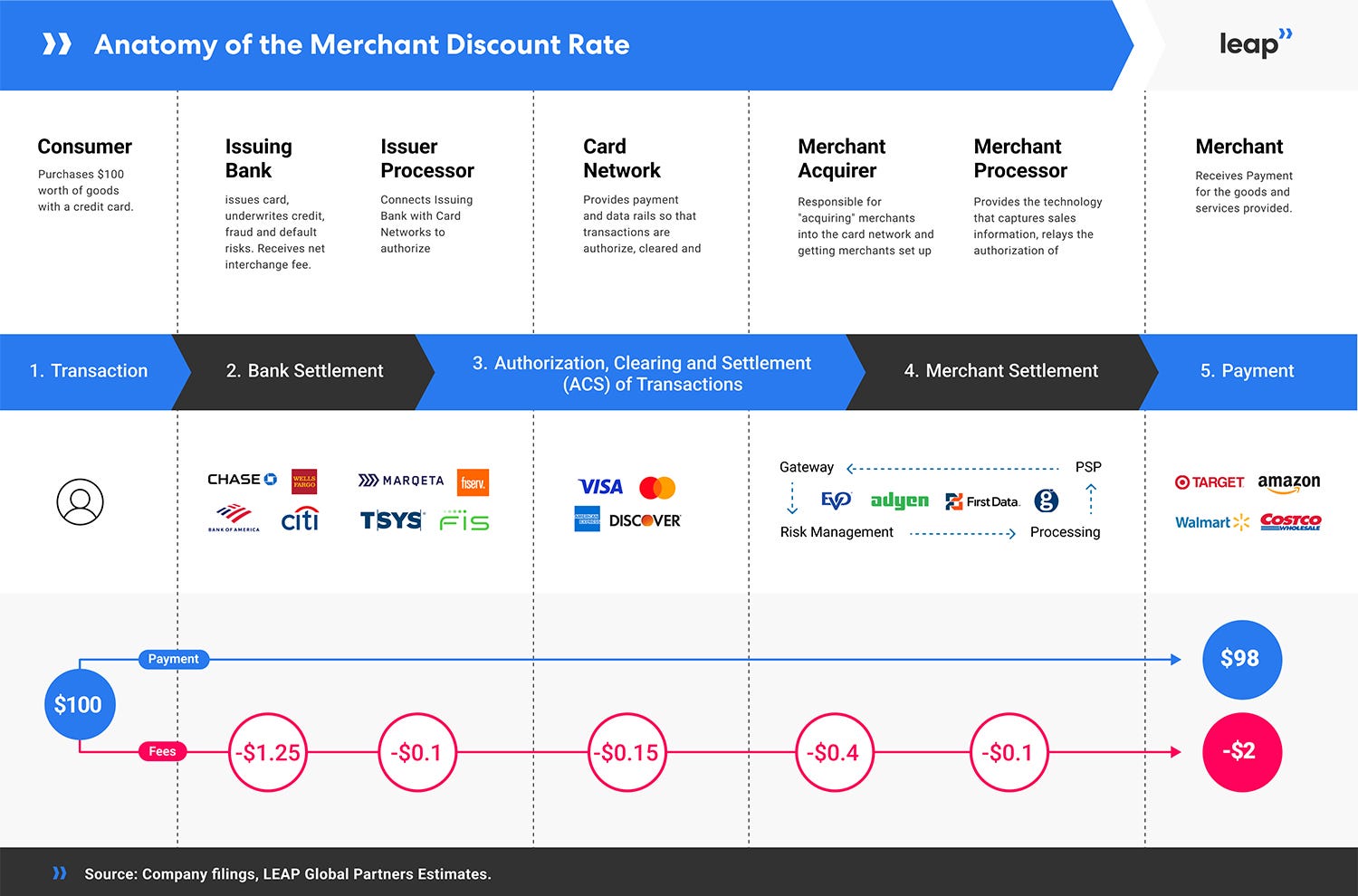 Anatomy of the Merchant Discount Rate

leap

Consumer
Purchases $100 worth of goods with a credit card.

Issuing Bank
issues card, underwrites credit, fraud and default risks. Receives net interchange fee.

Issuer Processor
Connects Issuing Bank with Card Networks to authorize

Card Network
Provides payment and data rails so that transactions are authorize, cleared and

Merchant Acquirer
Responsible for "acquiring" merchants into the card network and getting merchants set up

Merchant Processor
Provides the technology that captures sales information, relays the authorization of

Merchant
Receives Payment for the goods and services provided.

1. Transaction

2. Bank Settlement

3. Authorization, Clearing and Settlement (ACS) of Transactions

4. Merchant Settlement

5. Payment

CHASE
WELLS FARGO
BANK OF AMERICA
citi
MARQETA
fiserv.
TSYS
FIS

VISA
AMERICAN EXPRESS
DISCOVER

Gateway
PSP
EVO
adyen
First Data.
Risk Management
Processing

TARGET
amazon
Walmart
COSTCO WHOLESALE

Payment
$100
$98
Fees
-$1.25
-$0.1
-$0.15
-$0.4
-$0.1
-$2

Source: Company filings, LEAP Global Partners Estimates.